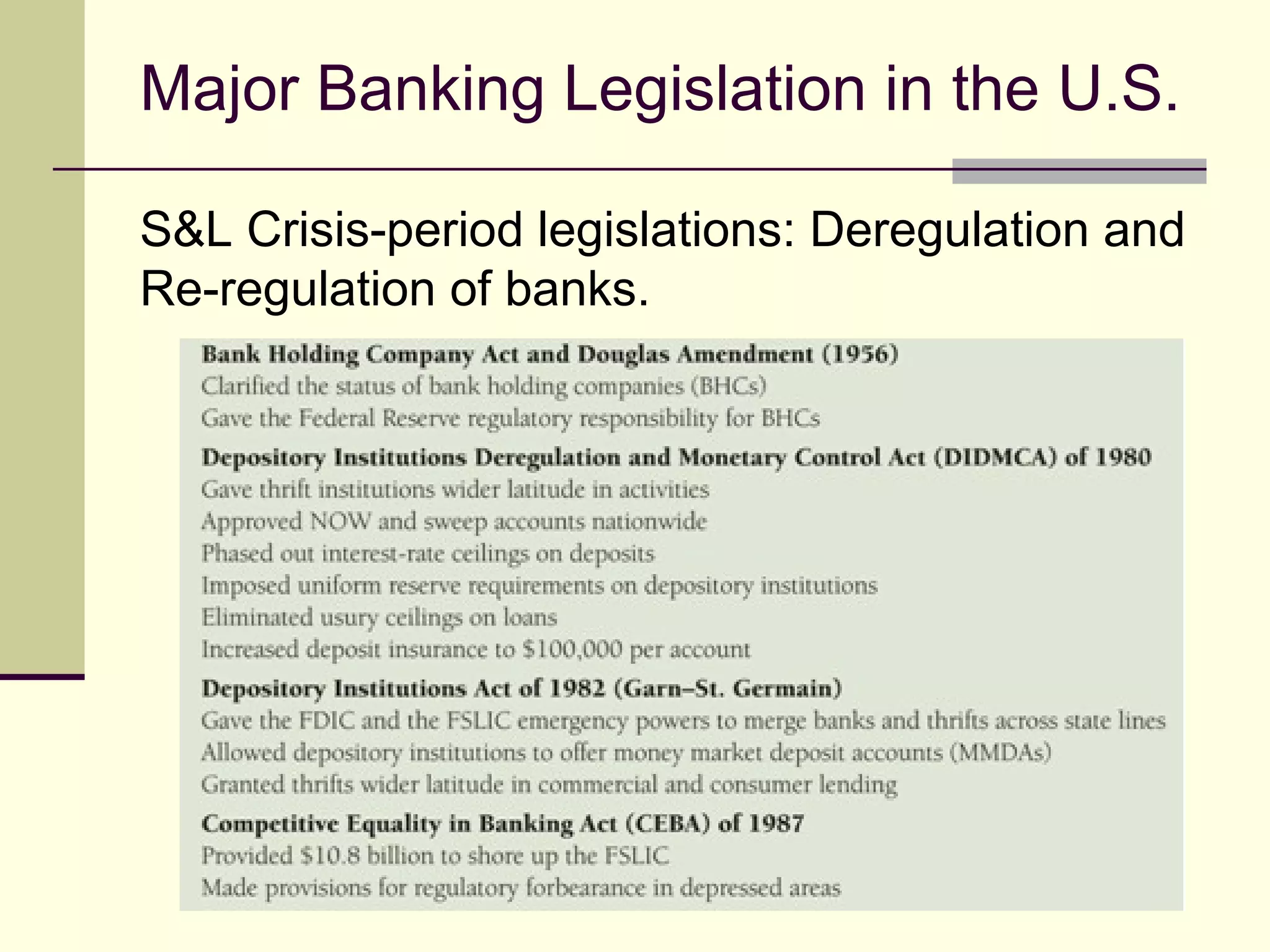 Major Banking Legislation in the U.S.

S&L Crisis-period legislations: Deregulation and Re-regulation of banks.

Bank Holding Company Act and Douglas Amendment (1956)
Clarified the status of bank holding companies (BHCs)
Gave the Federal Reserve regulatory responsibility for BHCs

Depository Institutions Deregulation and Monetary Control Act (DIDMCA) of 1980
Gave thrift institutions wider latitude in activities
Approved NOW and sweep accounts nationwide
Phased out interest-rate ceilings on deposits
Imposed uniform reserve requirements on depository institutions
Eliminated usury ceilings on loans
Increased deposit insurance to \$100,000 per account

Depository Institutions Act of 1982 (Garn–St. Germain)
Gave the FDIC and the FSLIC emergency powers to merge banks and thrifts across state lines
Allowed depository institutions to offer money market deposit accounts (MMDAs)
Granted thrifts wider latitude in commercial and consumer lending

Competitive Equality in Banking Act (CEBA) of 1987
Provided \$10.8 billion to shore up the FSLIC
Made provisions for regulatory forbearance in depressed areas